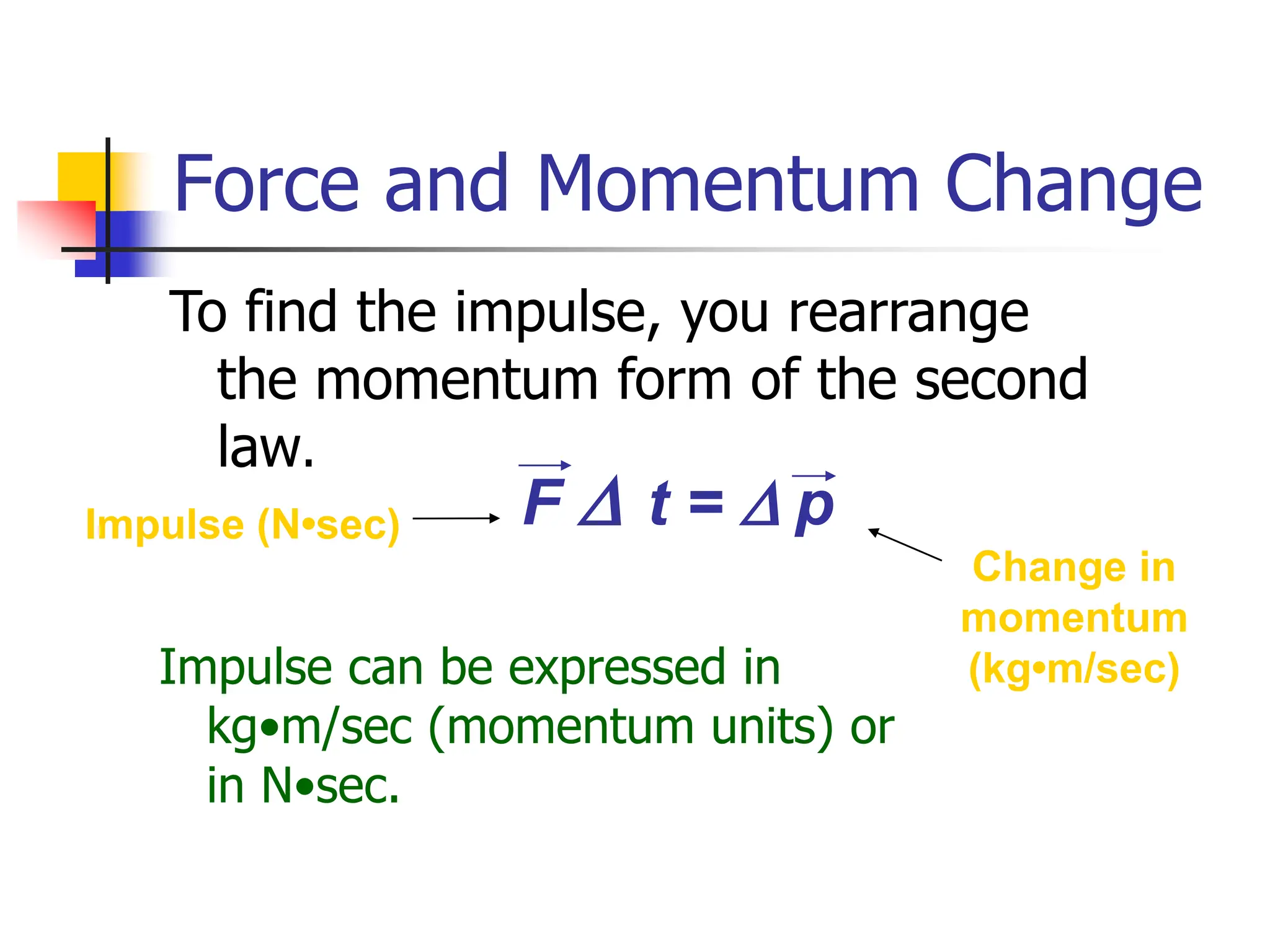 Force and Momentum Change

To find the impulse, you rearrange the momentum form of the second law.

Impulse (N•sec)

$\vec{F} \Delta t = \Delta \vec{p}$

Change in momentum (kg•m/sec)

Impulse can be expressed in kg•m/sec (momentum units) or in N•sec.